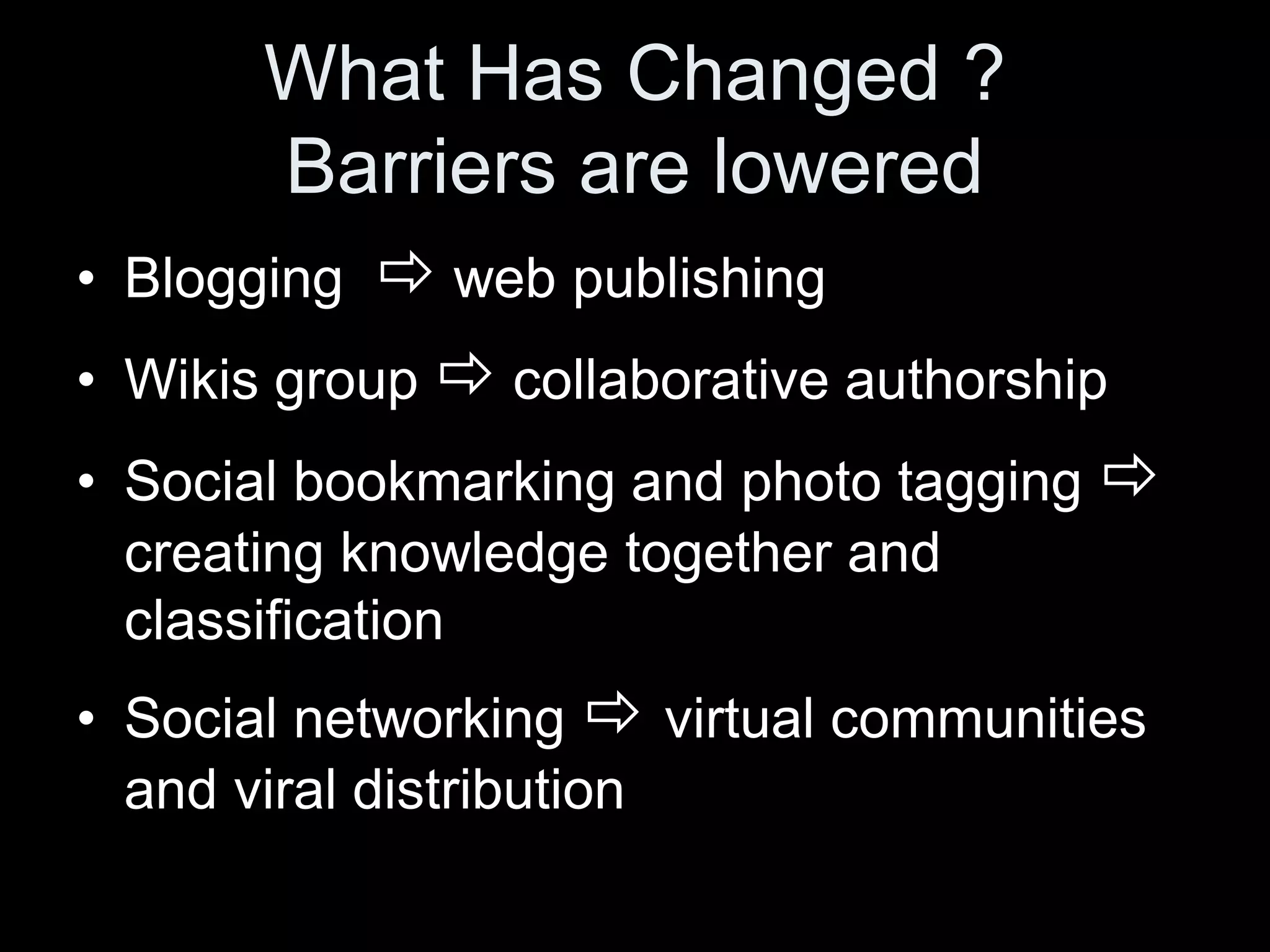 What Has Changed ?
Barriers are lowered

• Blogging ⇨ web publishing
• Wikis group ⇨ collaborative authorship
• Social bookmarking and photo tagging ⇨ creating knowledge together and classification
• Social networking ⇨ virtual communities and viral distribution